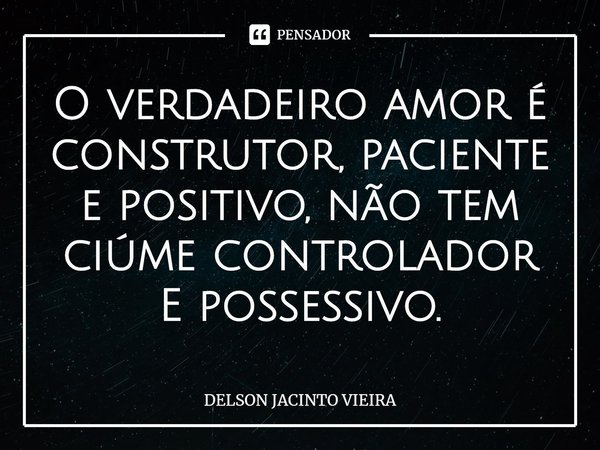 PENSADOR

O verdadeiro amor é construtor, paciente e positivo, não tem ciúme controlador E possessivo.

DELSON JACINTO VIEIRA